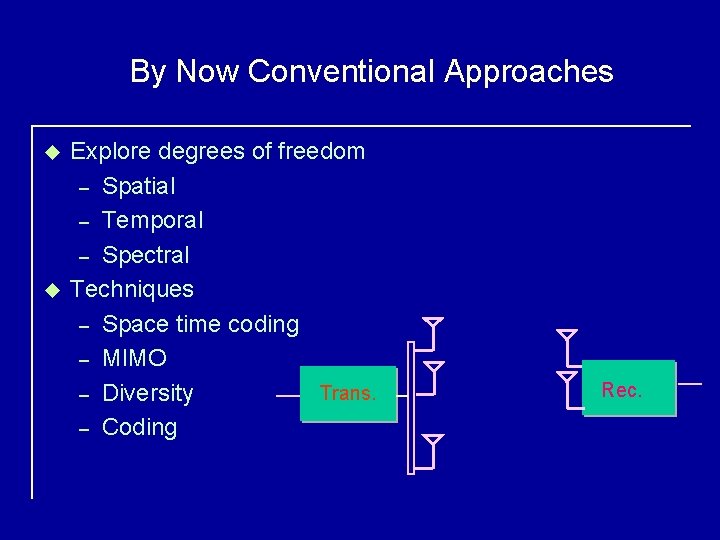 By Now Conventional Approaches

◆ Explore degrees of freedom
– Spatial
– Temporal
– Spectral
◆ Techniques
– Space time coding
– MIMO
– Diversity
– Coding

Trans.

Rec.